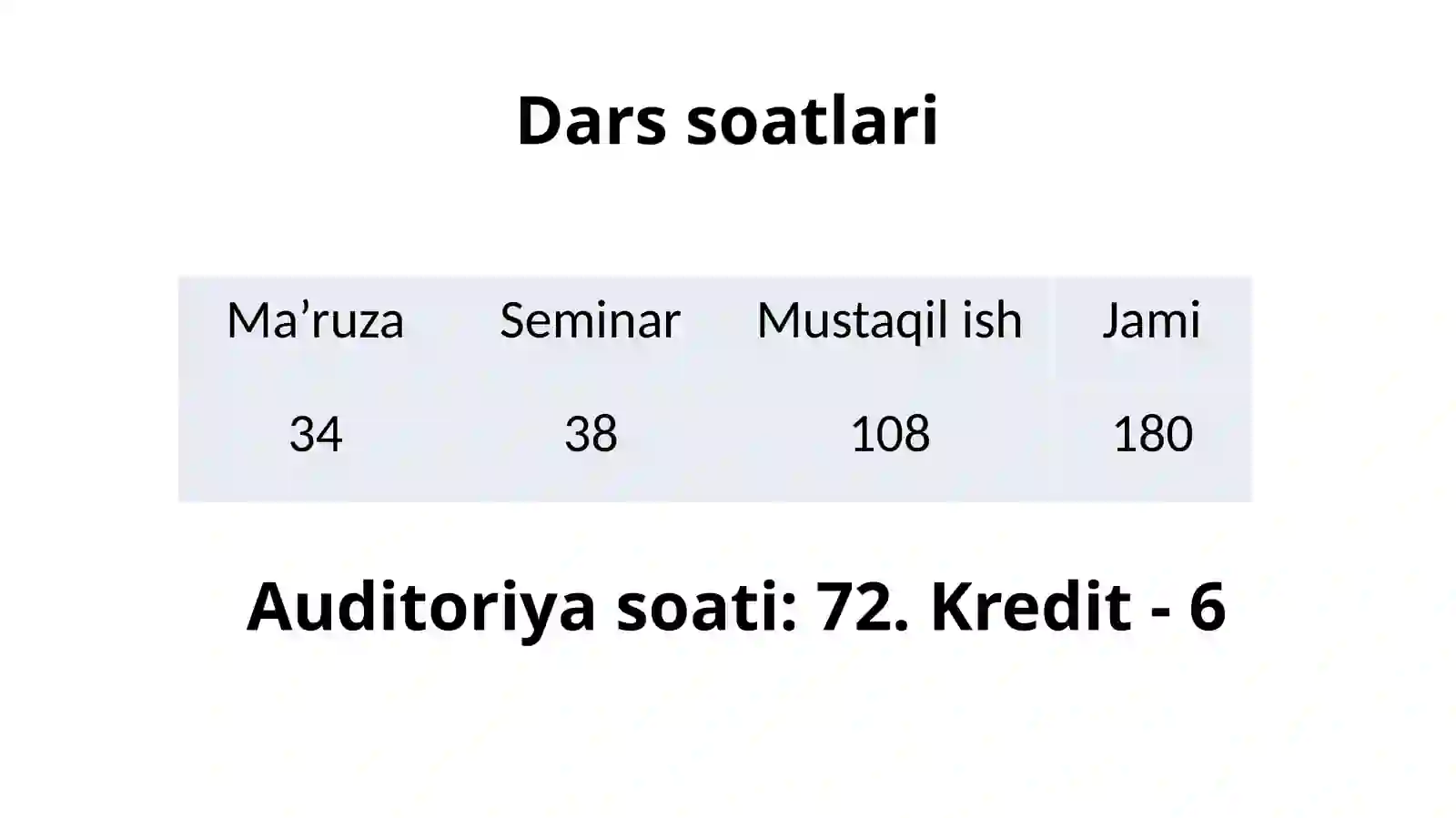 Dars soatlari

| Ma’ruza | Seminar | Mustaqil ish | Jami |
|---|---|---|---|
| 34 | 38 | 108 | 180 |

Auditoriya soati: 72. Kredit - 6